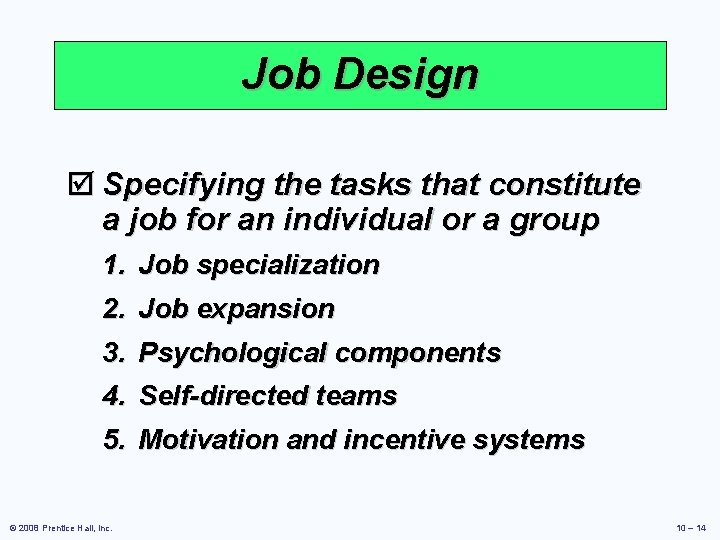 Job Design

☑ Specifying the tasks that constitute a job for an individual or a group

1. Job specialization
2. Job expansion
3. Psychological components
4. Self-directed teams
5. Motivation and incentive systems

© 2008 Prentice Hall, Inc.

10 – 14